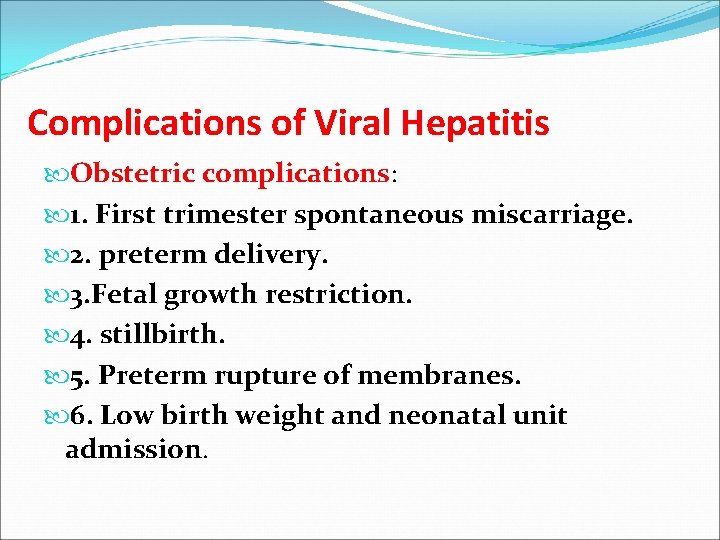 Complications of Viral Hepatitis

Obstetric complications:

1. First trimester spontaneous miscarriage.

2. preterm delivery.

3.Fetal growth restriction.

4. stillbirth.

5. Preterm rupture of membranes.

6. Low birth weight and neonatal unit admission.